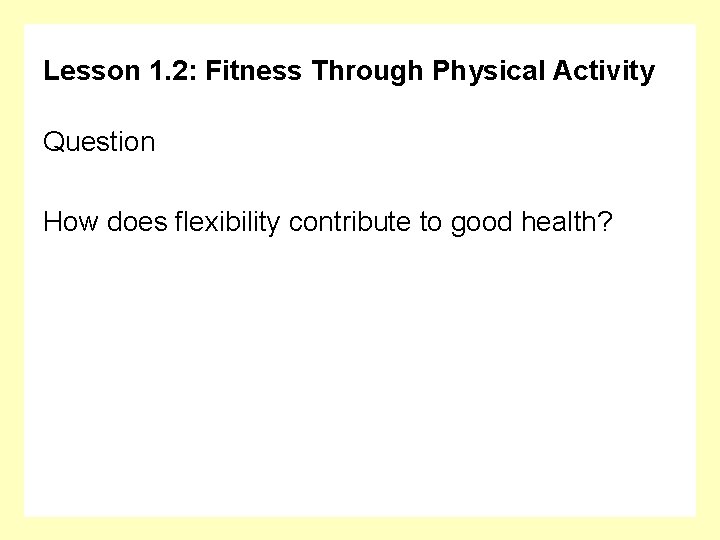 Lesson 1.2: Fitness Through Physical Activity

Question

How does flexibility contribute to good health?